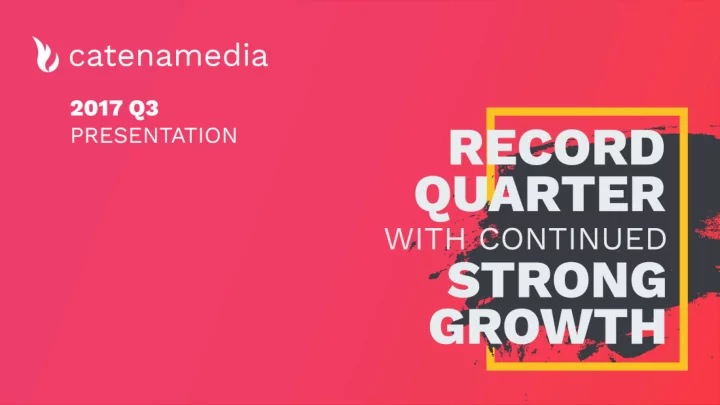 catenamedia

2017 Q3
PRESENTATION

RECORD QUARTER WITH CONTINUED STRONG GROWTH